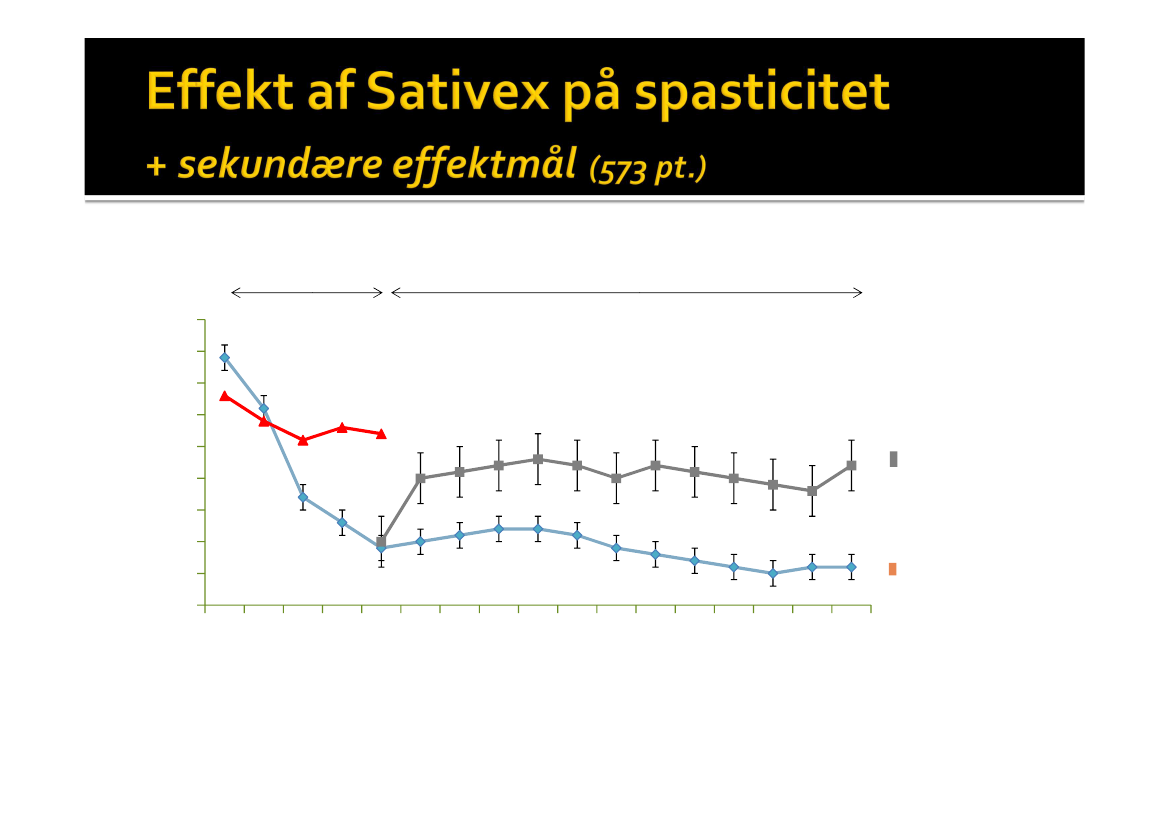 Effekt af Sativex på spasticitet
+ sekundære effektmål (573 pt.)